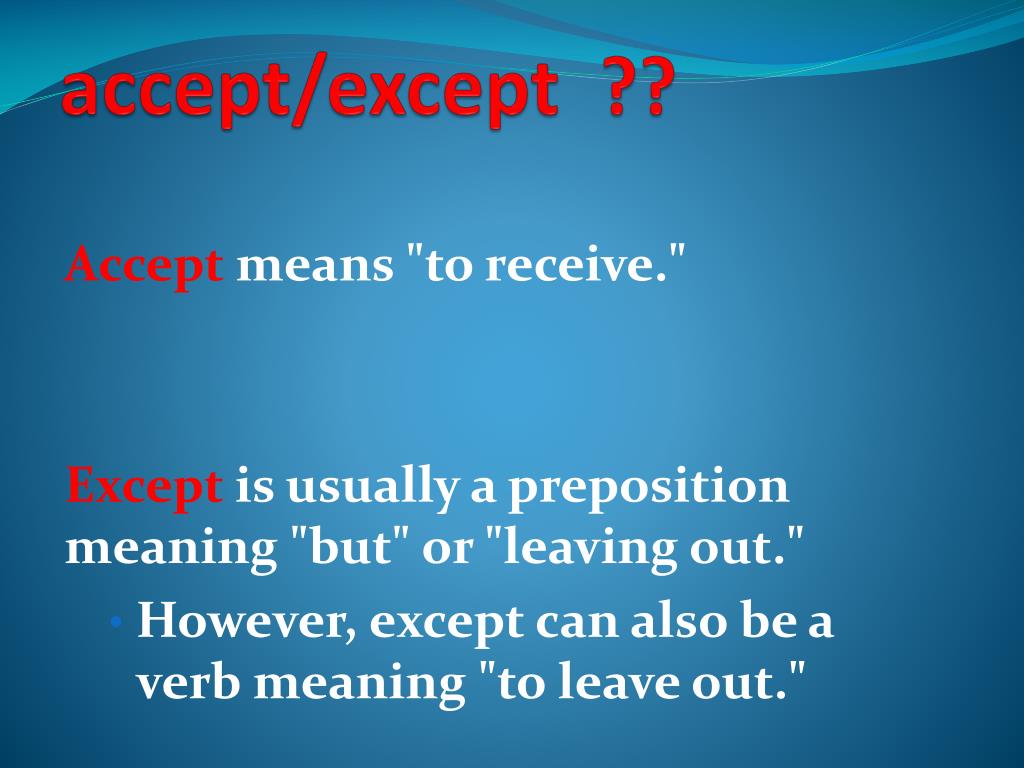 accept/except ??

Accept means "to receive."

Except is usually a preposition meaning "but" or "leaving out."

• However, except can also be a verb meaning "to leave out."